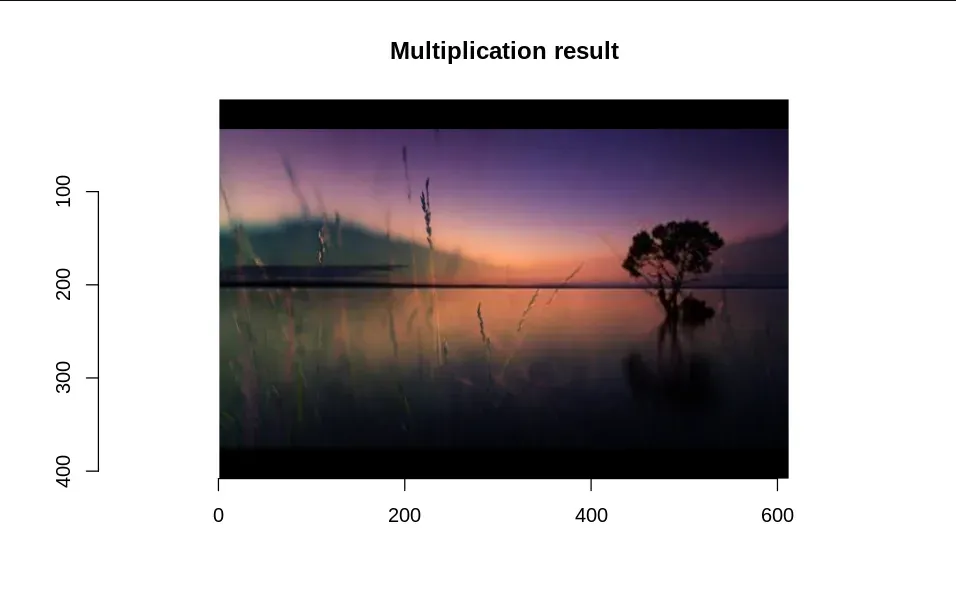 Multiplication result

100
200
300
400

0
200
400
600